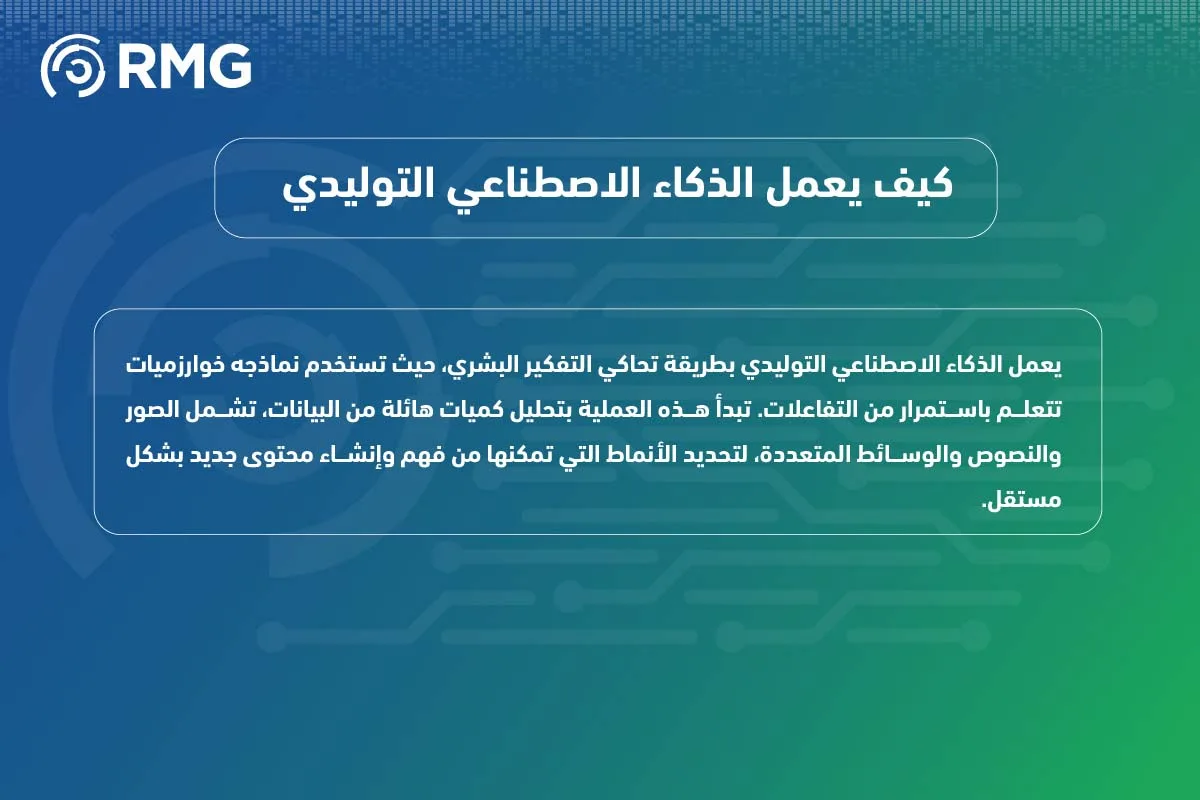 RMG

كيف يعمل الذكاء الاصطناعي التوليدي

يعمل الذكاء الاصطناعي التوليدي بطريقة تحاكي التفكير البشري، حيث تستخدم نماذجه خوارزميات تتعلم باستمرار من التفاعلات. تبدأ هذه العملية بتحليل كميات هائلة من البيانات، تشمل الصور والنصوص والوسائط المتعددة، لتحديد الأنماط التي تمكنها من فهم وإنشاء محتوى جديد بشكل مستقل.